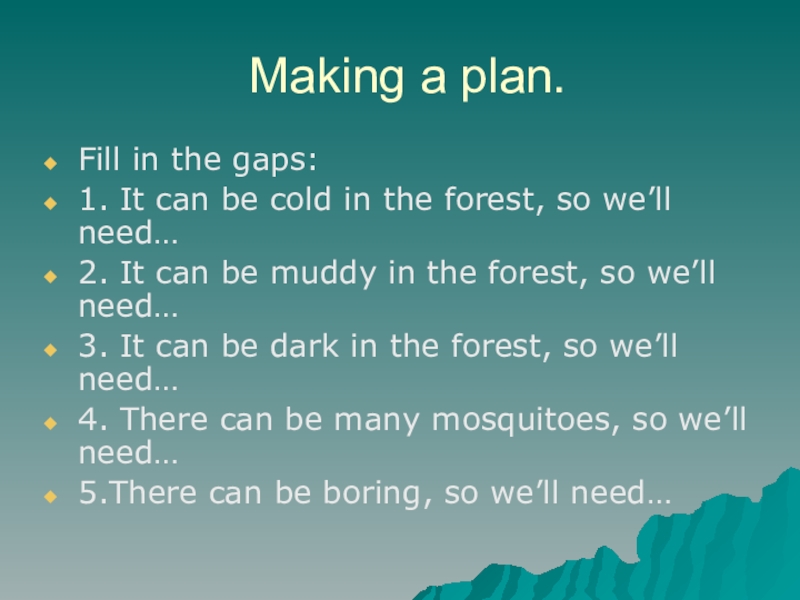 Making a plan.

Fill in the gaps:

1. It can be cold in the forest, so we’ll need…

2. It can be muddy in the forest, so we’ll need…

3. It can be dark in the forest, so we’ll need…

4. There can be many mosquitoes, so we’ll need…

5.There can be boring, so we’ll need…